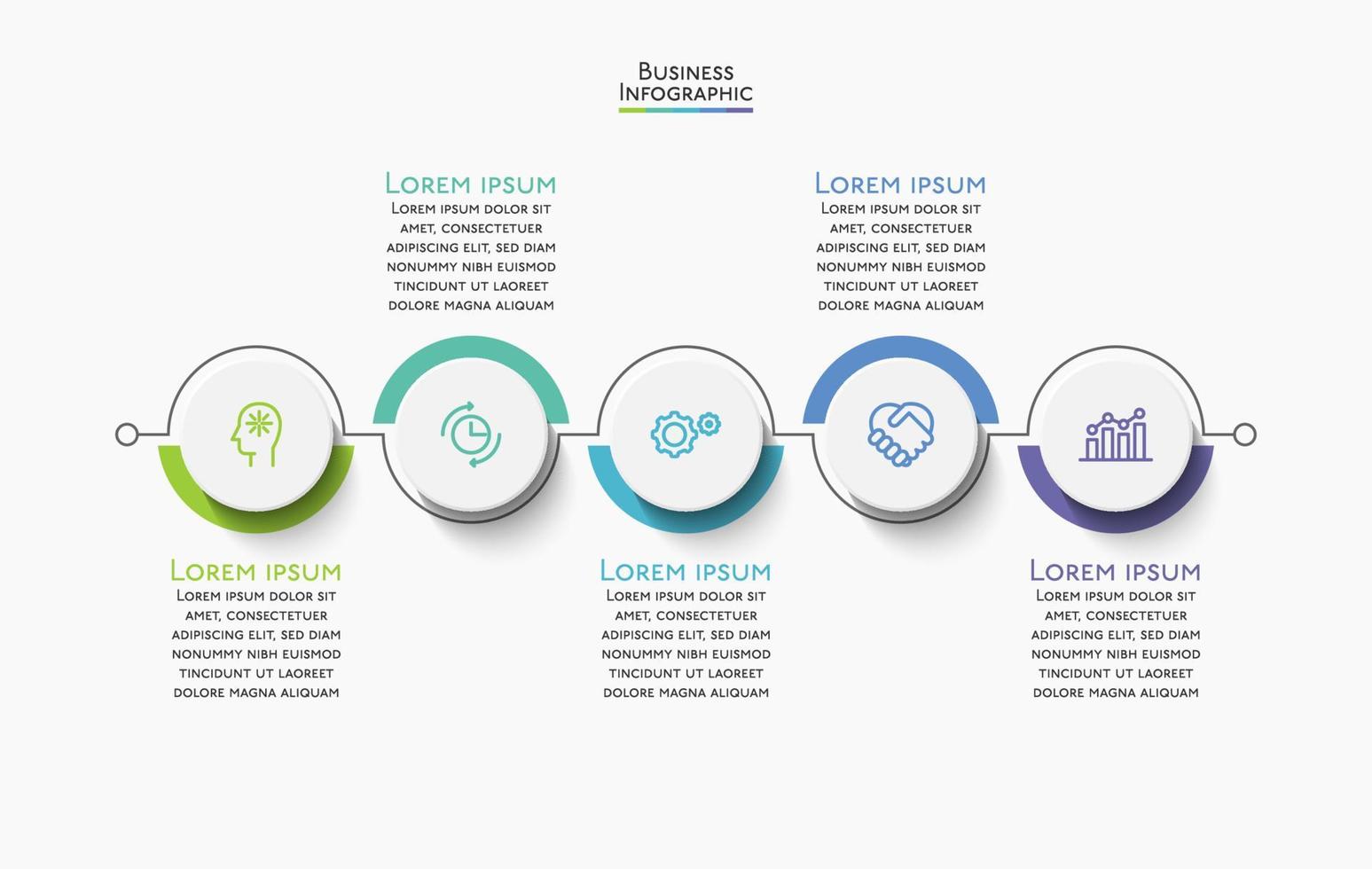 Business
Infographic

Lorem ipsum
Lorem ipsum dolor sit amet, consectetuer adipiscing elit, sed diam nonummy nibh euismod tincidunt ut laoreet dolore magna aliquam

Lorem ipsum
Lorem ipsum dolor sit amet, consectetuer adipiscing elit, sed diam nonummy nibh euismod tincidunt ut laoreet dolore magna aliquam

Lorem ipsum
Lorem ipsum dolor sit amet, consectetuer adipiscing elit, sed diam nonummy nibh euismod tincidunt ut laoreet dolore magna aliquam

Lorem ipsum
Lorem ipsum dolor sit amet, consectetuer adipiscing elit, sed diam nonummy nibh euismod tincidunt ut laoreet dolore magna aliquam

Lorem ipsum
Lorem ipsum dolor sit amet, consectetuer adipiscing elit, sed diam nonummy nibh euismod tincidunt ut laoreet dolore magna aliquam